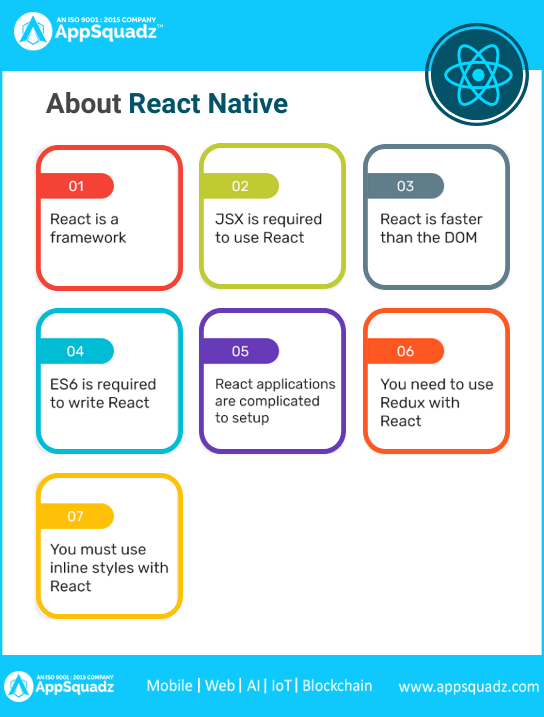 AN ISO 9001 : 2015 COMPANY
AppSquadz™

About React Native

01
React is a framework

02
JSX is required to use React

03
React is faster than the DOM

04
ES6 is required to write React

05
React applications are complicated to setup

06
You need to use Redux with React

07
You must use inline styles with React

AN ISO 9001 : 2015 COMPANY
AppSquadz

Mobile | Web | AI | IoT | Blockchain

www.appsquadz.com